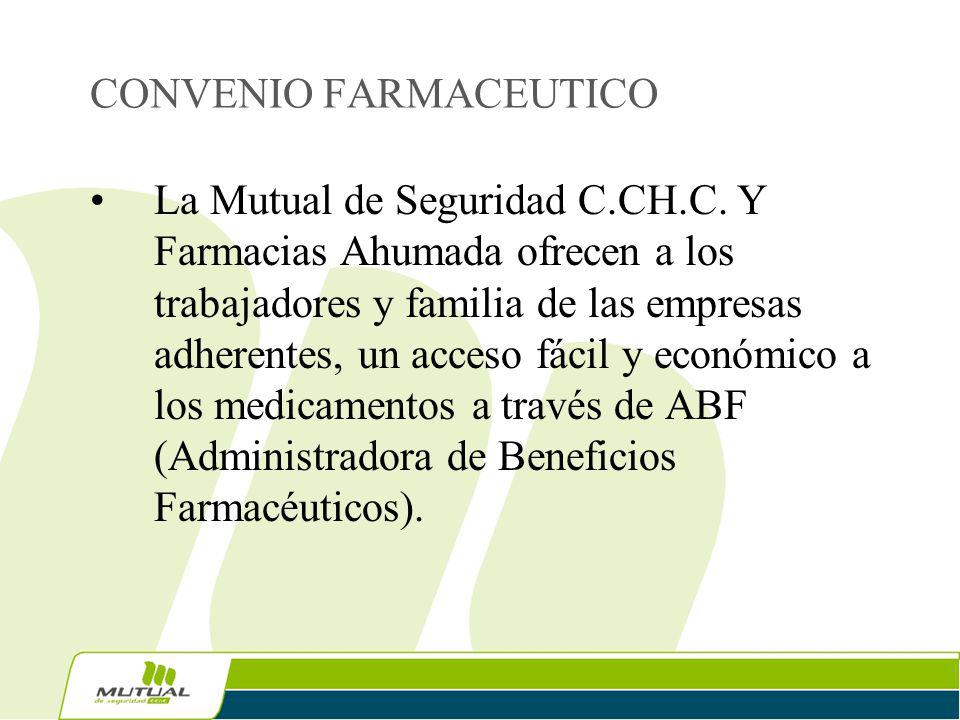 CONVENIO FARMACEUTICO

• La Mutual de Seguridad C.CH.C. Y Farmacias Ahumada ofrecen a los trabajadores y familia de las empresas adherentes, un acceso fácil y económico a los medicamentos a través de ABF (Administradora de Beneficios Farmacéuticos).

MUTUAL de seguridad CChC